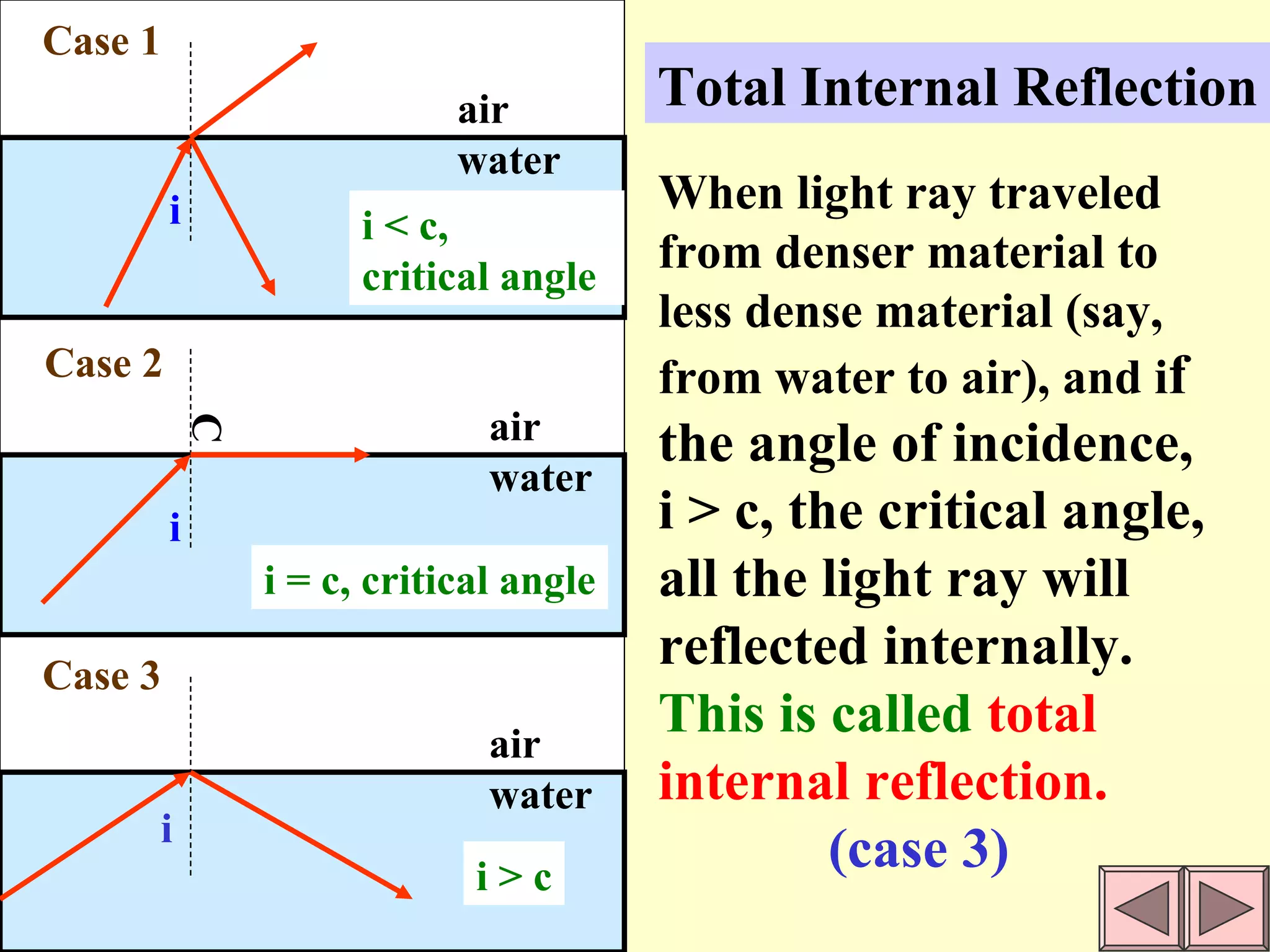 Case 1

air

water

i

i < c, critical angle

Case 2

C

air

water

i

i = c, critical angle

Case 3

air

water

i

i > c

Total Internal Reflection

When light ray traveled from denser material to less dense material (say, from water to air), and if the angle of incidence, i > c, the critical angle, all the light ray will reflected internally. This is called total internal reflection.

(case 3)